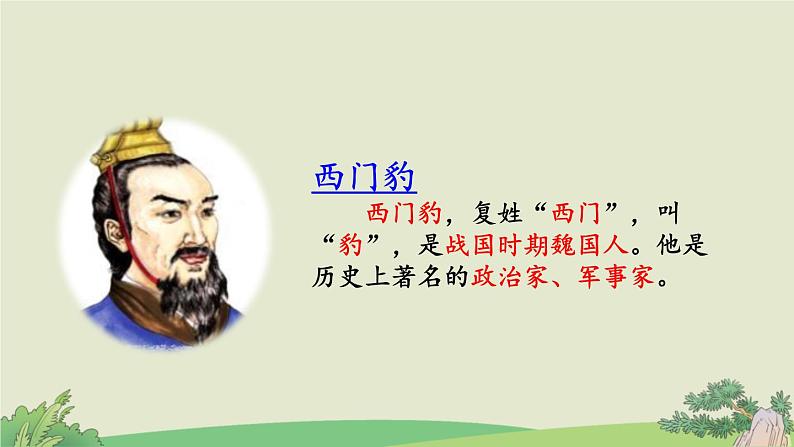 西门豹

西门豹，复姓“西门”，叫“豹”，是战国时期魏国人。他是历史上著名的政治家、军事家。